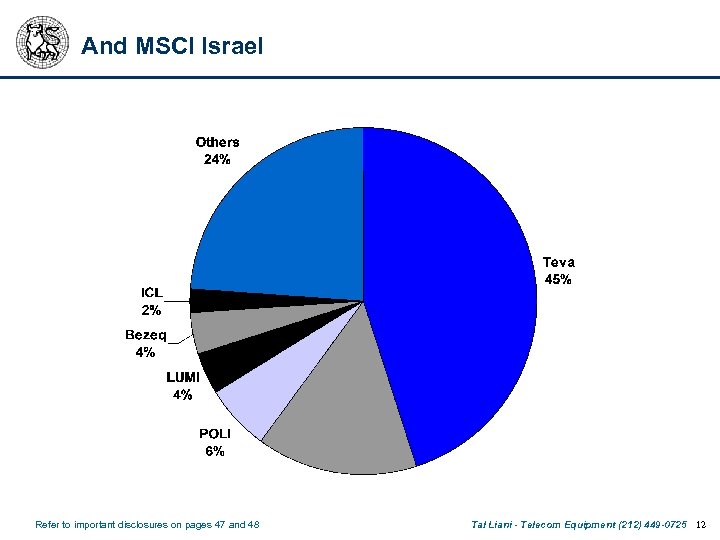 And MSCI Israel

Others
24%

Teva
45%

ICL
2%

Bezeq
4%

LUMI
4%

POLI
6%

Refer to important disclosures on pages 47 and 48

Tal Liani - Telecom Equipment (212) 449-0725 12